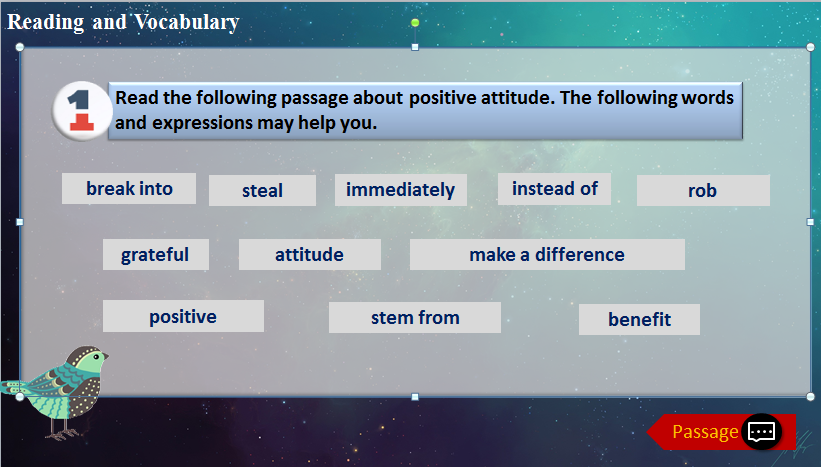 Reading and Vocabulary

1

Read the following passage about positive attitude. The following words and expressions may help you.

break into
steal
immediately
instead of
rob
grateful
attitude
make a difference
positive
stem from
benefit

Passage